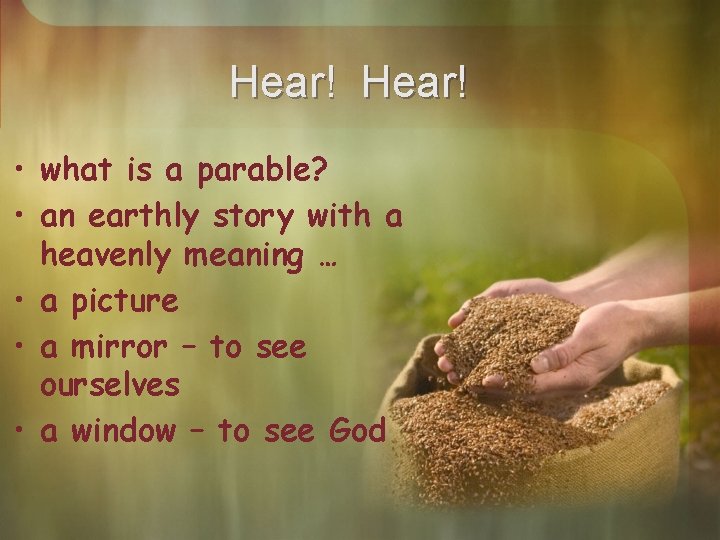 Hear! Hear!

• what is a parable?
• an earthly story with a heavenly meaning …
• a picture
• a mirror – to see ourselves
• a window – to see God